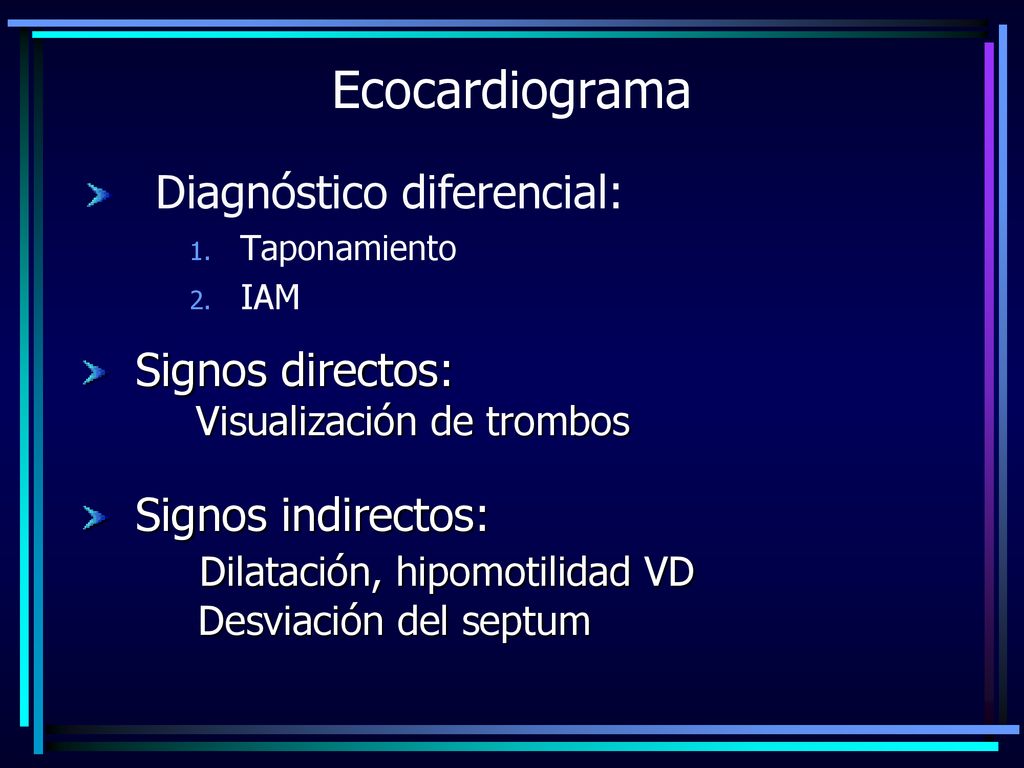 Ecocardiograma

Diagnóstico diferencial:
1. Taponamiento
2. IAM

Signos directos:
Visualización de trombos

Signos indirectos:
Dilatación, hipomotilidad VD
Desviación del septum